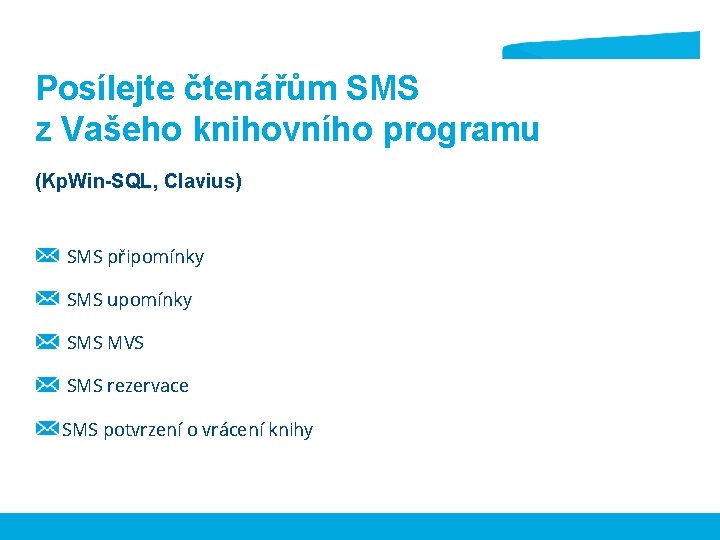 Posílejte čtenářům SMS
z Vašeho knihovního programu

(KpWin-SQL, Clavius)

SMS připomínky

SMS upomínky

SMS MVS

SMS rezervace

SMS potvrzení o vrácení knihy